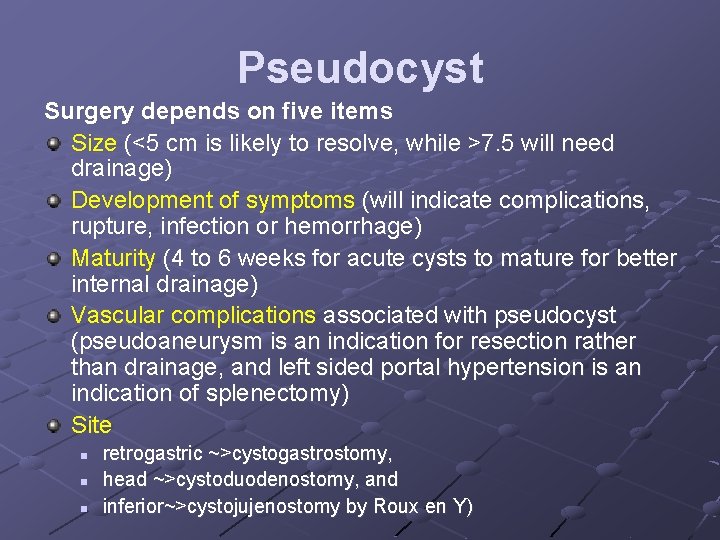 Pseudocyst

Surgery depends on five items

Size (<5 cm is likely to resolve, while >7.5 will need drainage)

Development of symptoms (will indicate complications, rupture, infection or hemorrhage)

Maturity (4 to 6 weeks for acute cysts to mature for better internal drainage)

Vascular complications associated with pseudocyst (pseudoaneurysm is an indication for resection rather than drainage, and left sided portal hypertension is an indication of splenectomy)

Site

retrogastric ~>cystogastrostomy,

head ~>cystoduodenostomy, and

inferior~>cystojujenostomy by Roux en Y)